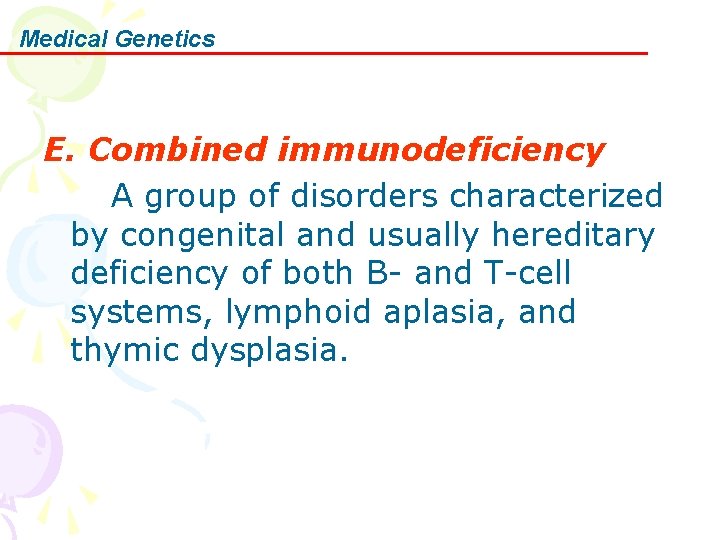 Medical Genetics

E. Combined immunodeficiency

A group of disorders characterized by congenital and usually hereditary deficiency of both B- and T-cell systems, lymphoid aplasia, and thymic dysplasia.